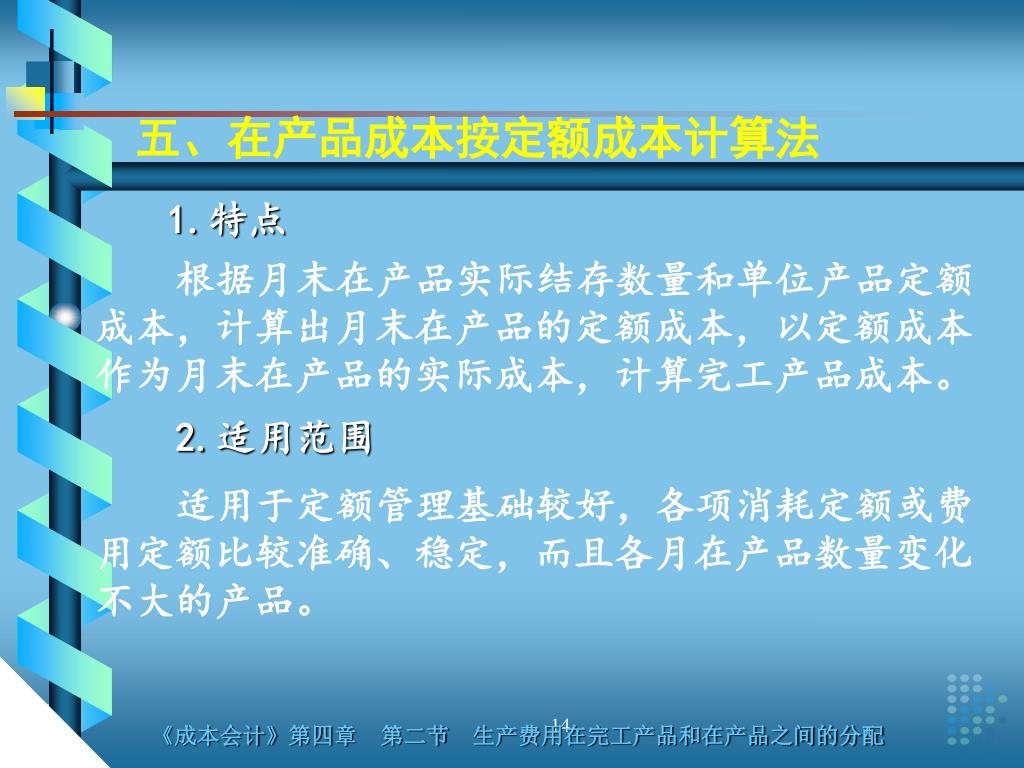 五、在产品成本按定额成本计算法

1. 特点

根据月末在产品实际结存数量和单位产品定额成本，计算出月末在产品的定额成本，以定额成本作为月末在产品的实际成本，计算完工产品成本。

2. 适用范围

适用于定额管理基础较好，各项消耗定额或费用定额比较准确、稳定，而且各月在产品数量变化不大的产品。

14

《成本会计》第四章　第二节　生产费用在完工产品和在产品之间的分配